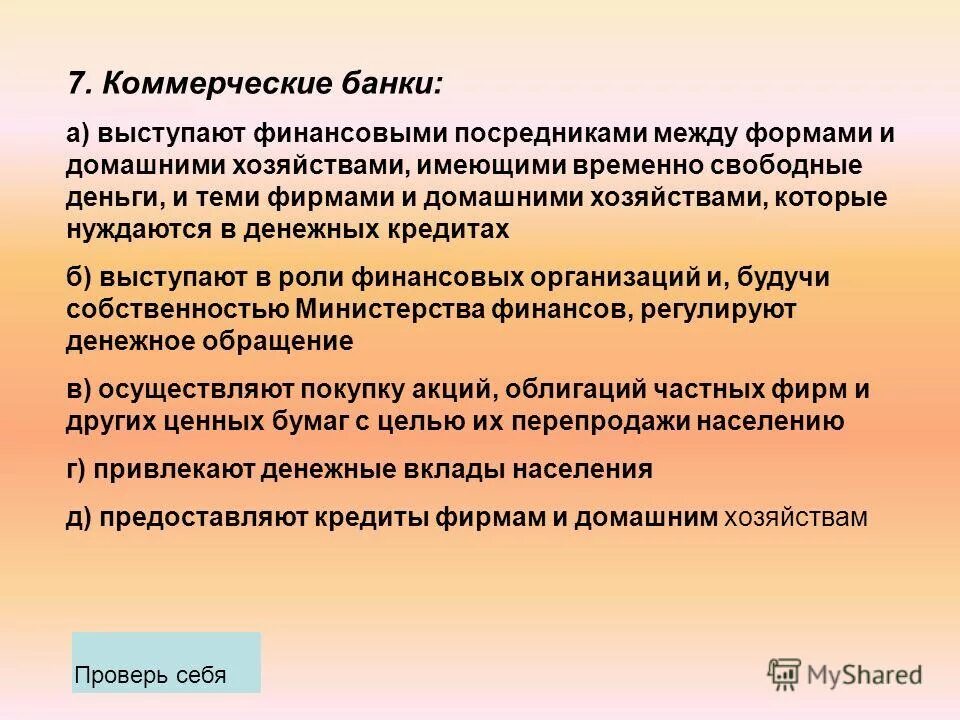 7. Коммерческие банки:

а) выступают финансовыми посредниками между формами и домашними хозяйствами, имеющими временно свободные деньги, и теми фирмами и домашними хозяйствами, которые нуждаются в денежных кредитах

б) выступают в роли финансовых организаций и, будучи собственностью Министерства финансов, регулируют денежное обращение

в) осуществляют покупку акций, облигаций частных фирм и других ценных бумаг с целью их перепродажи населению

г) привлекают денежные вклады населения

д) предоставляют кредиты фирмам и домашним хозяйствам

Проверь себя

MyShared